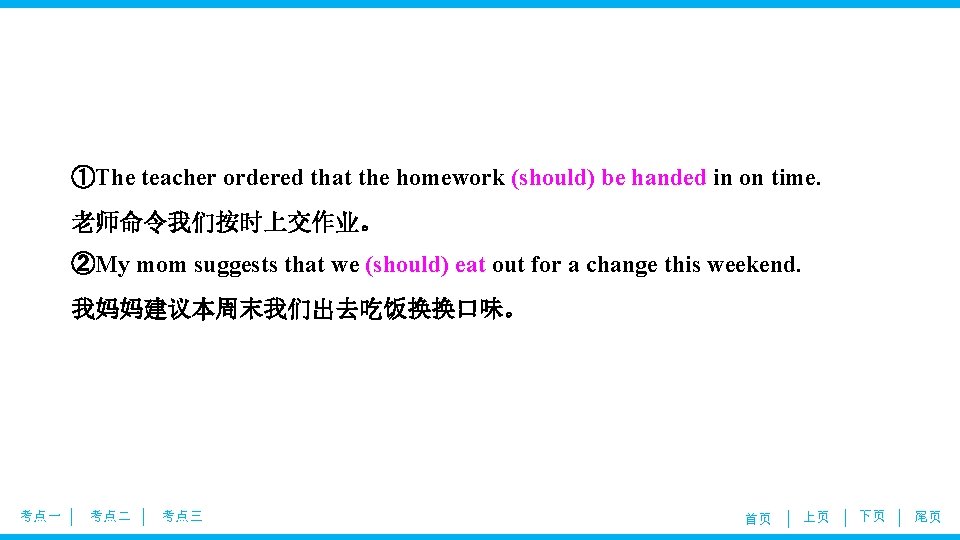 ①The teacher ordered that the homework (should) be handed in on time.

老师命令我们按时上交作业。

②My mom suggests that we (should) eat out for a change this weekend.

我妈妈建议本周末我们出去吃饭换换口味。

考点一 | 考点二 | 考点三

首页 | 上页 | 下页 | 尾页